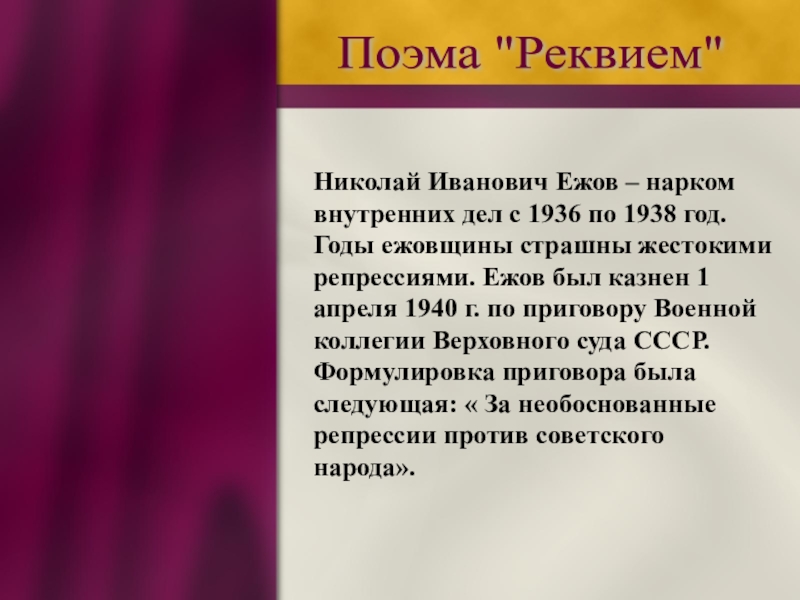 Поэма "Реквием"

Николай Иванович Ежов – нарком внутренних дел с 1936 по 1938 год. Годы ежовщины страшны жестокими репрессиями. Ежов был казнен 1 апреля 1940 г. по приговору Военной коллегии Верховного суда СССР. Формулировка приговора была следующая: « За необоснованные репрессии против советского народа».